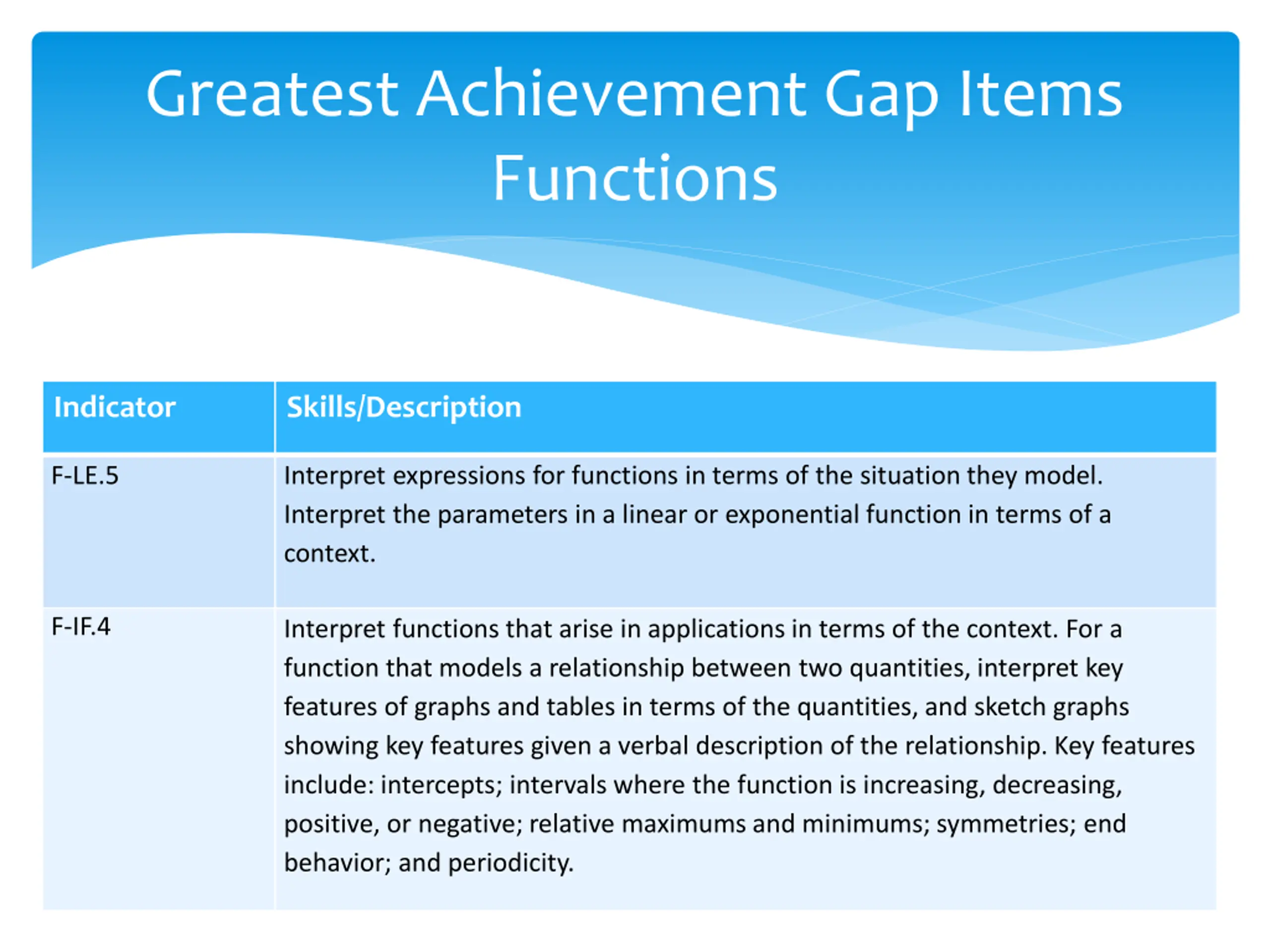 Greatest Achievement Gap Items
Functions

| Indicator | Skills/Description |
|---|---|
| F-LE.5 | Interpret expressions for functions in terms of the situation they model. Interpret the parameters in a linear or exponential function in terms of a context. |
| F-IF.4 | Interpret functions that arise in applications in terms of the context. For a function that models a relationship between two quantities, interpret key features of graphs and tables in terms of the quantities, and sketch graphs showing key features given a verbal description of the relationship. Key features include: intercepts; intervals where the function is increasing, decreasing, positive, or negative; relative maximums and minimums; symmetries; end behavior; and periodicity. |